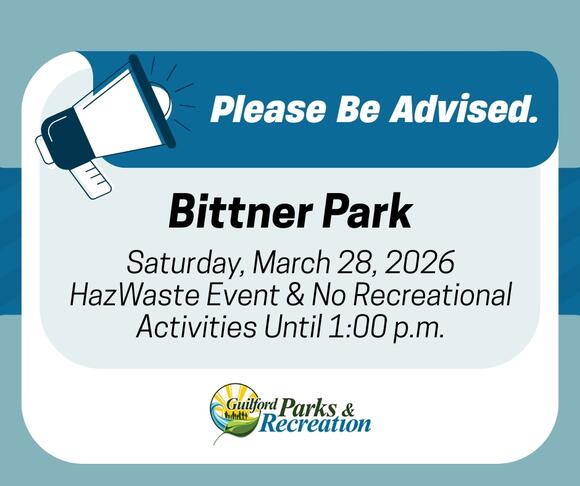 Please Be Advised.

Bittner Park

Saturday, March 28, 2026
HazWaste Event & No Recreational Activities Until 1:00 p.m.

Guilford Parks & Recreation